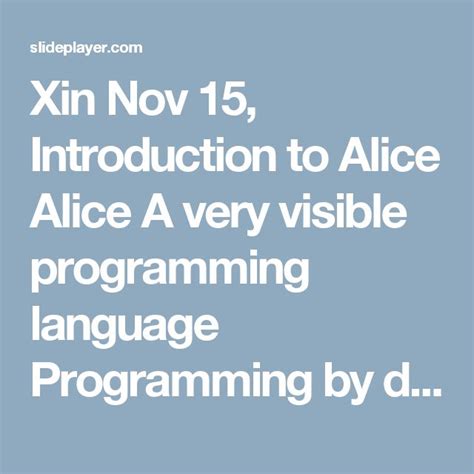 slideplayer.com

Xin Nov 15, Introduction to Alice Alice A very visible programming language Programming by d...